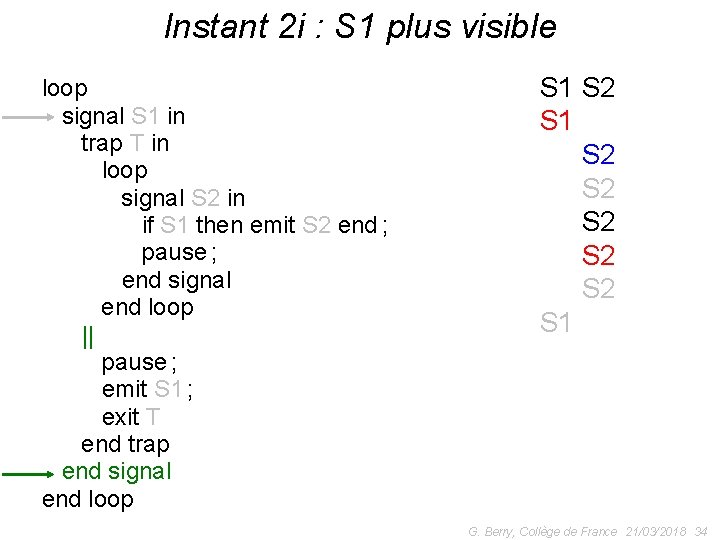 Instant 2i : S1 plus visible

loop
signal S1 in
trap T in
loop
signal S2 in
if S1 then emit S2 end ;
pause ;
end signal
end loop
||
pause ;
emit S1 ;
exit T
end trap
end signal
end loop

S1 S2
S1
S2
S2
S2
S2
S2
S1

G. Berry, Collège de France 21/03/2018 34